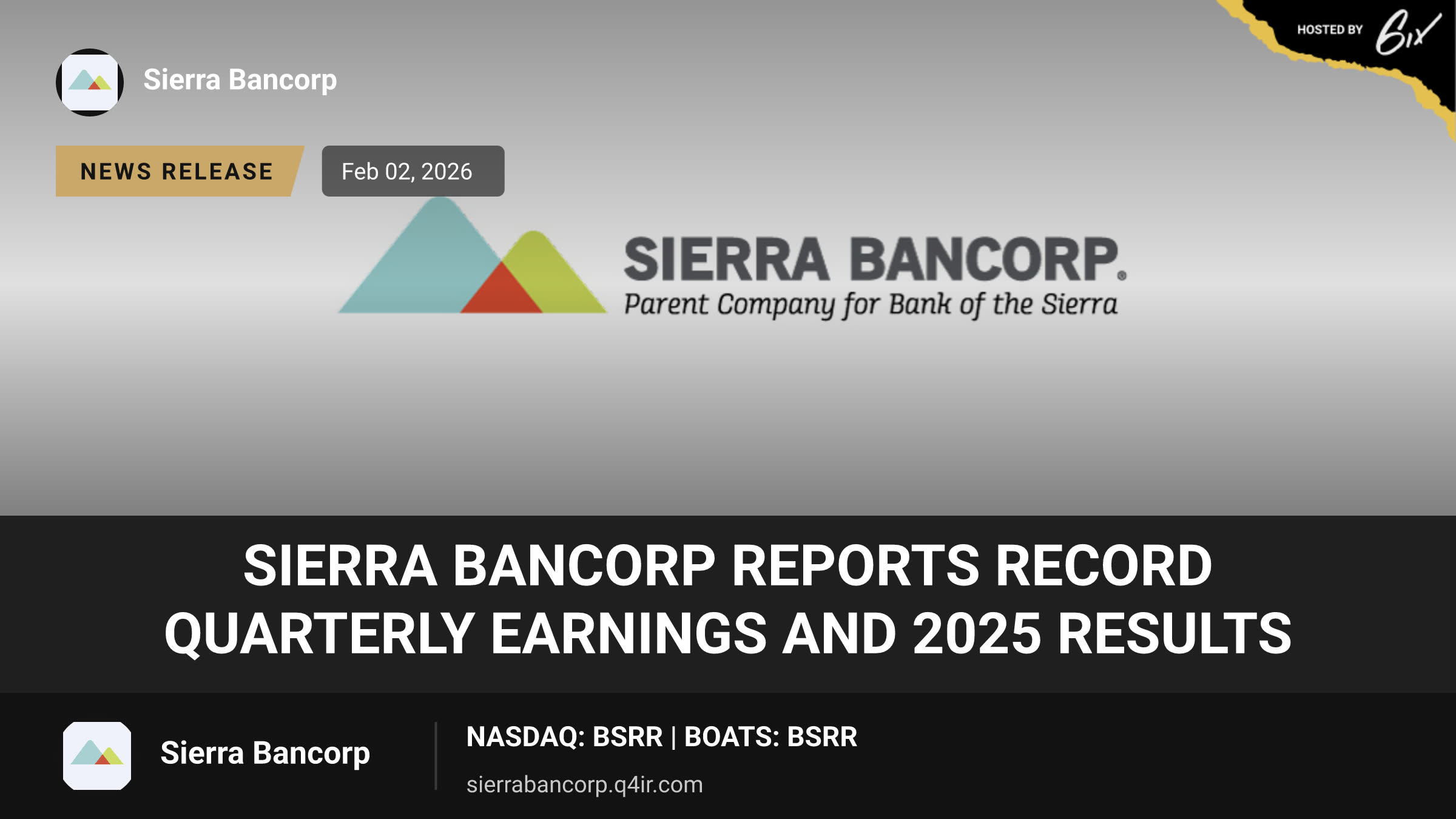 HOSTED BY 6ix

Sierra Bancorp

NEWS RELEASE

Feb 02, 2026

SIERRA BANCORP.
Parent Company for Bank of the Sierra

SIERRA BANCORP REPORTS RECORD QUARTERLY EARNINGS AND 2025 RESULTS

Sierra Bancorp

NASDAQ: BSRR | BOATS: BSRR

sierrabancorp.q4ir.com